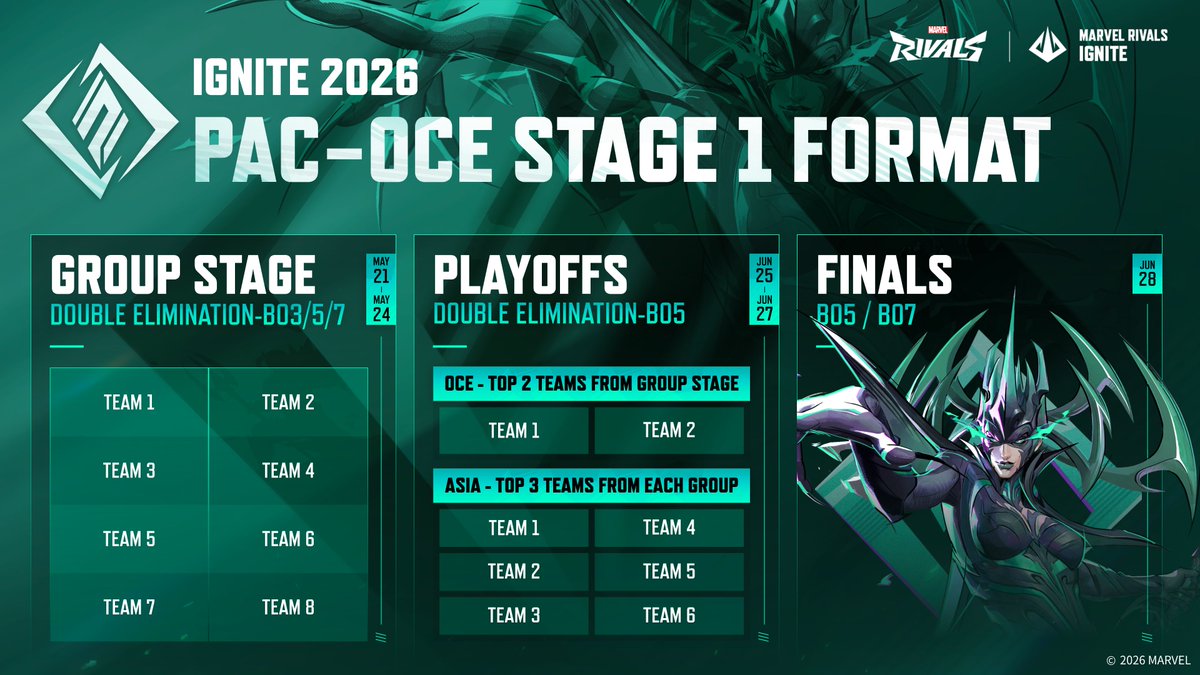 MARVEL RIVALS

MARVEL RIVALS IGNITE

IGNITE 2026
PAC-OCE STAGE 1 FORMAT

GROUP STAGE
DOUBLE ELIMINATION-BO3/5/7

MAY 21 - MAY 24

| TEAM 1 | TEAM 2 |
|---|---|
| TEAM 3 | TEAM 4 |
| TEAM 5 | TEAM 6 |
| TEAM 7 | TEAM 8 |

PLAYOFFS
DOUBLE ELIMINATION-BO5

JUN 25 - JUN 27

OCE - TOP 2 TEAMS FROM GROUP STAGE

| TEAM 1 | TEAM 2 |
|---|---|

ASIA - TOP 3 TEAMS FROM EACH GROUP

| TEAM 1 | TEAM 4 |
|---|---|
| TEAM 2 | TEAM 5 |
| TEAM 3 | TEAM 6 |

FINALS
BO5 / BO7

JUN 28

© 2026 MARVEL